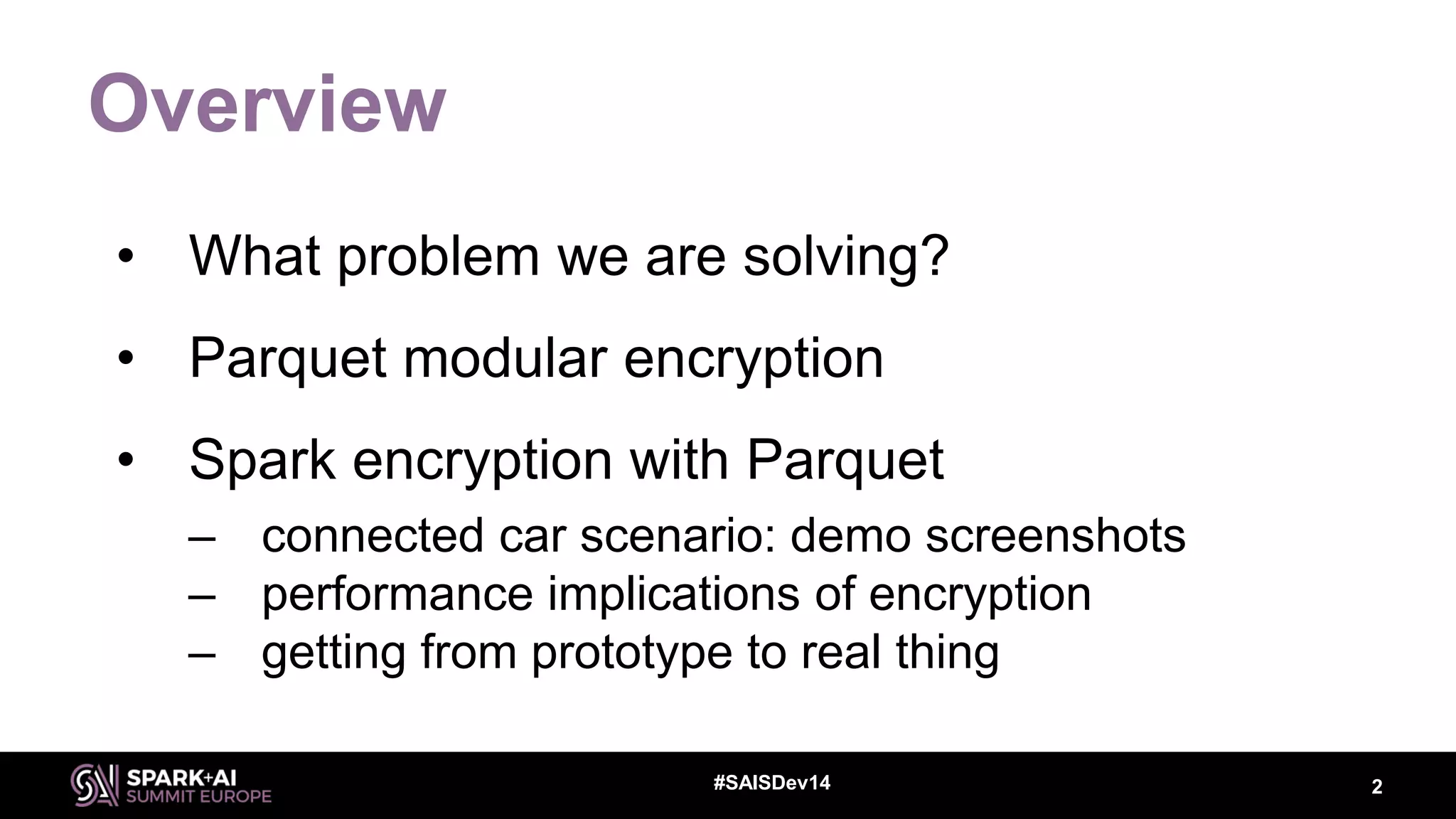 Overview

• What problem we are solving?

• Parquet modular encryption

• Spark encryption with Parquet

– connected car scenario: demo screenshots
– performance implications of encryption
– getting from prototype to real thing

SPARK+AI SUMMIT EUROPE

#SAISDev14

2